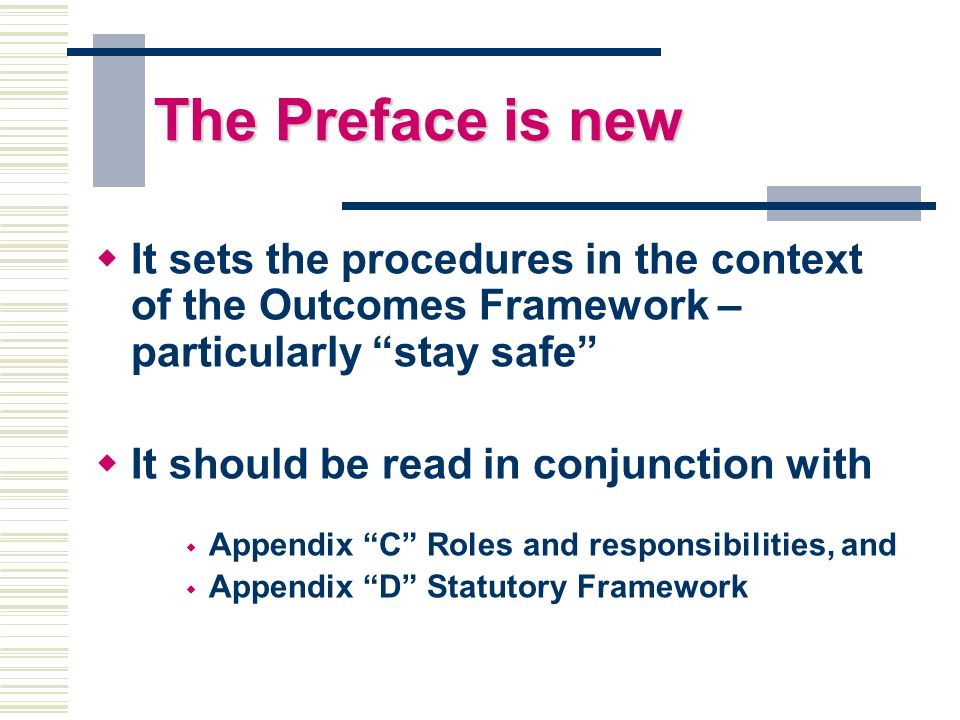 The Preface is new

It sets the procedures in the context of the Outcomes Framework – particularly “stay safe”

It should be read in conjunction with

Appendix “C” Roles and responsibilities, and
Appendix “D” Statutory Framework